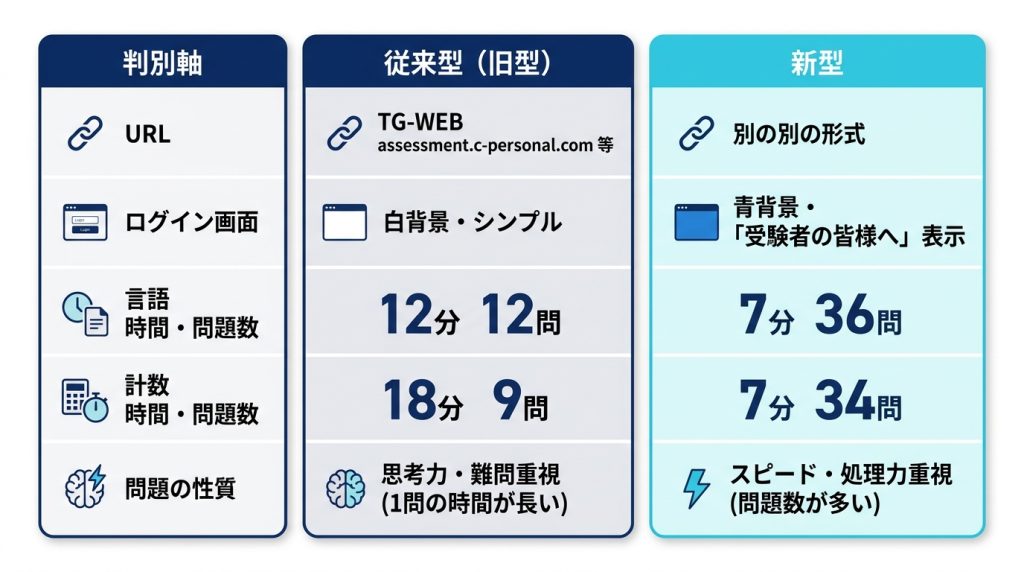 | 判別軸 | 従来型（旧型） | 新型 |
|---|---|---|
| URL | TG-WEB assessment.c-personal.com 等 | 別の別の形式 |
| ログイン画面 | 白背景・シンプル | 青背景・「受験者の皆様へ」表示 |
| 言語 時間・問題数 | 12分 12問 | 7分 36問 |
| 計数 時間・問題数 | 18分 9問 | 7分 34問 |
| 問題の性質 | 思考力・難問重視 (1問の時間が長い) | スピード・処理力重視 (問題数が多い) |